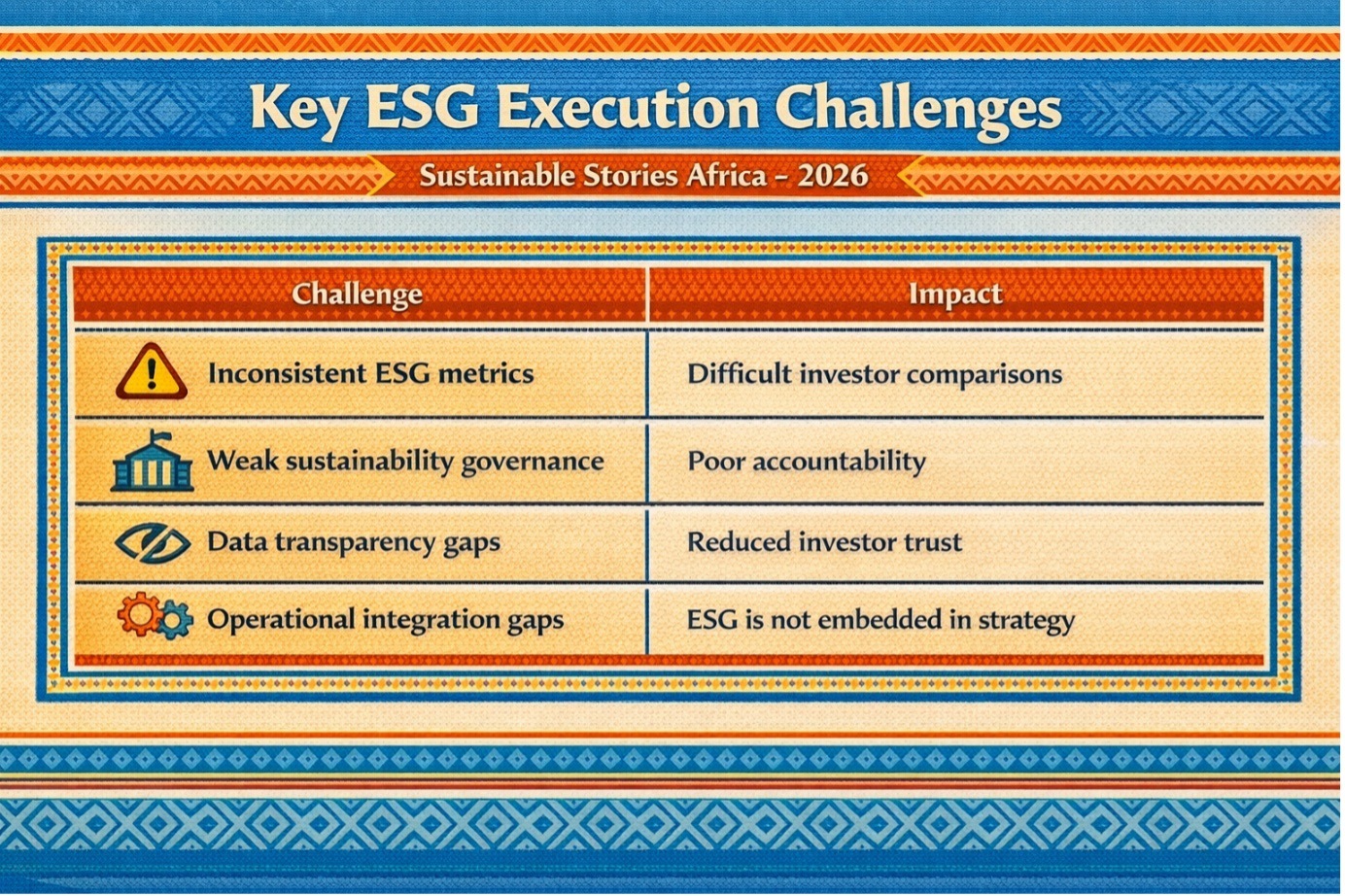 Key ESG Execution Challenges

Sustainable Stories Africa – 2026

| Challenge | Impact |
|---|---|
| Inconsistent ESG metrics | Difficult investor comparisons |
| Weak sustainability governance | Poor accountability |
| Data transparency gaps | Reduced investor trust |
| Operational integration gaps | ESG is not embedded in strategy |